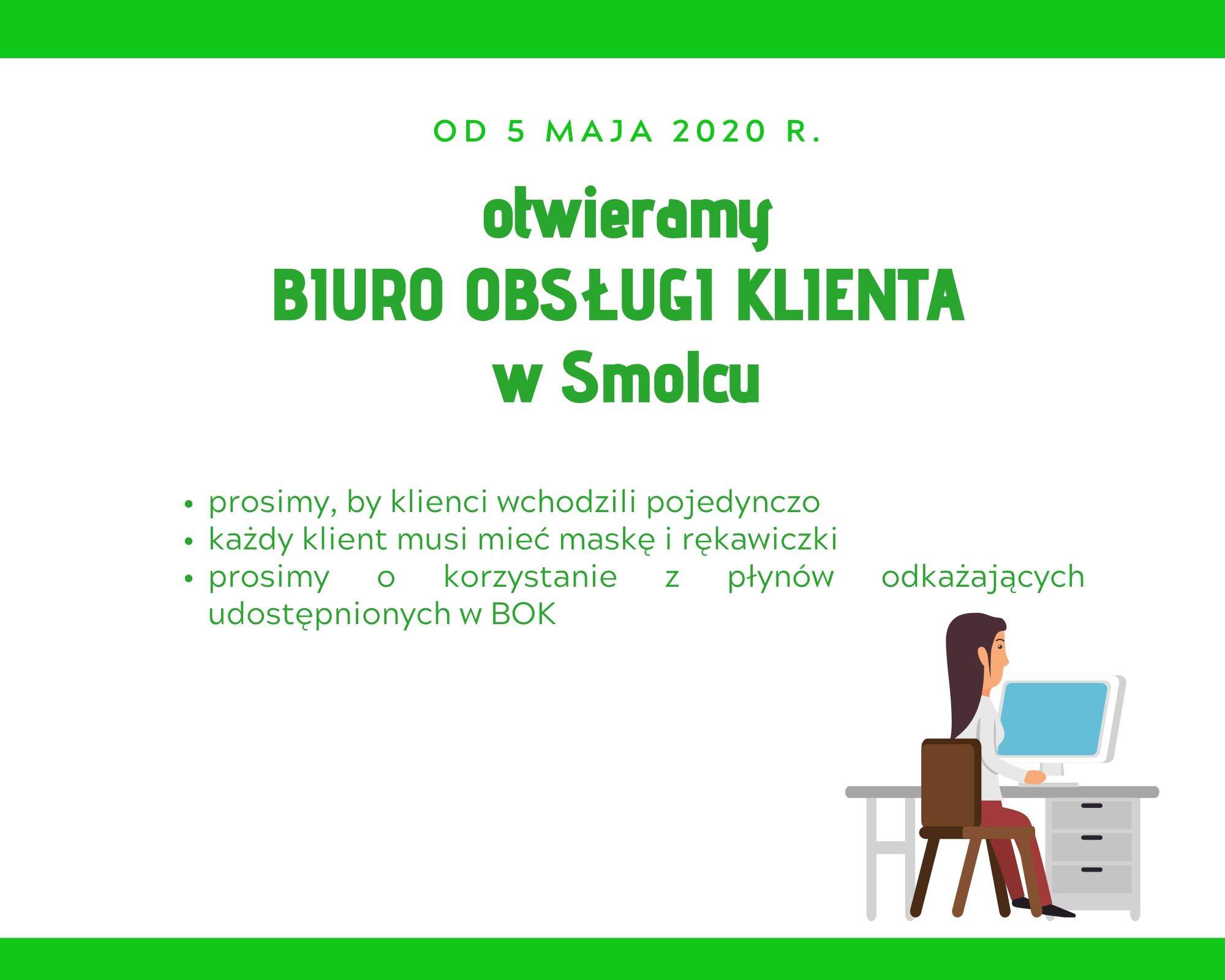 OD 5 MAJA 2020 R.

otwieramy
BIURO OBSŁUGI KLIENTA
w Smolcu

• prosimy, by klienci wchodzili pojedynczo
• każdy klient musi mieć maskę i rękawiczki
• prosimy o korzystanie z płynów odkażających udostępnionych w BOK